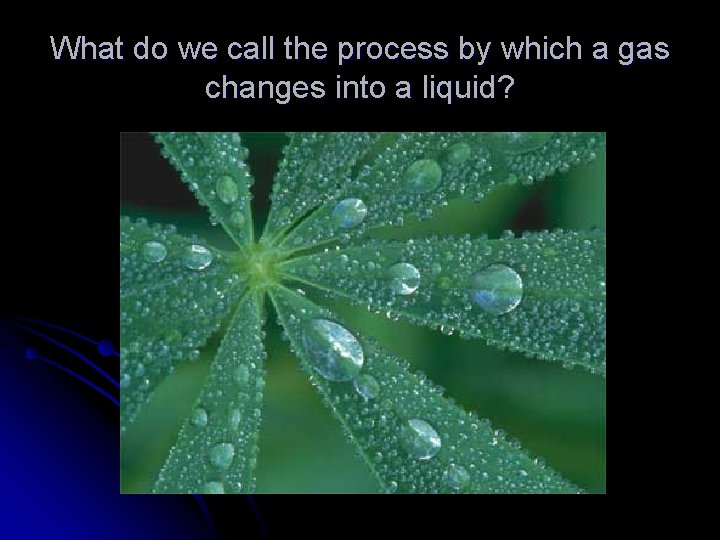 What do we call the process by which a gas changes into a liquid?